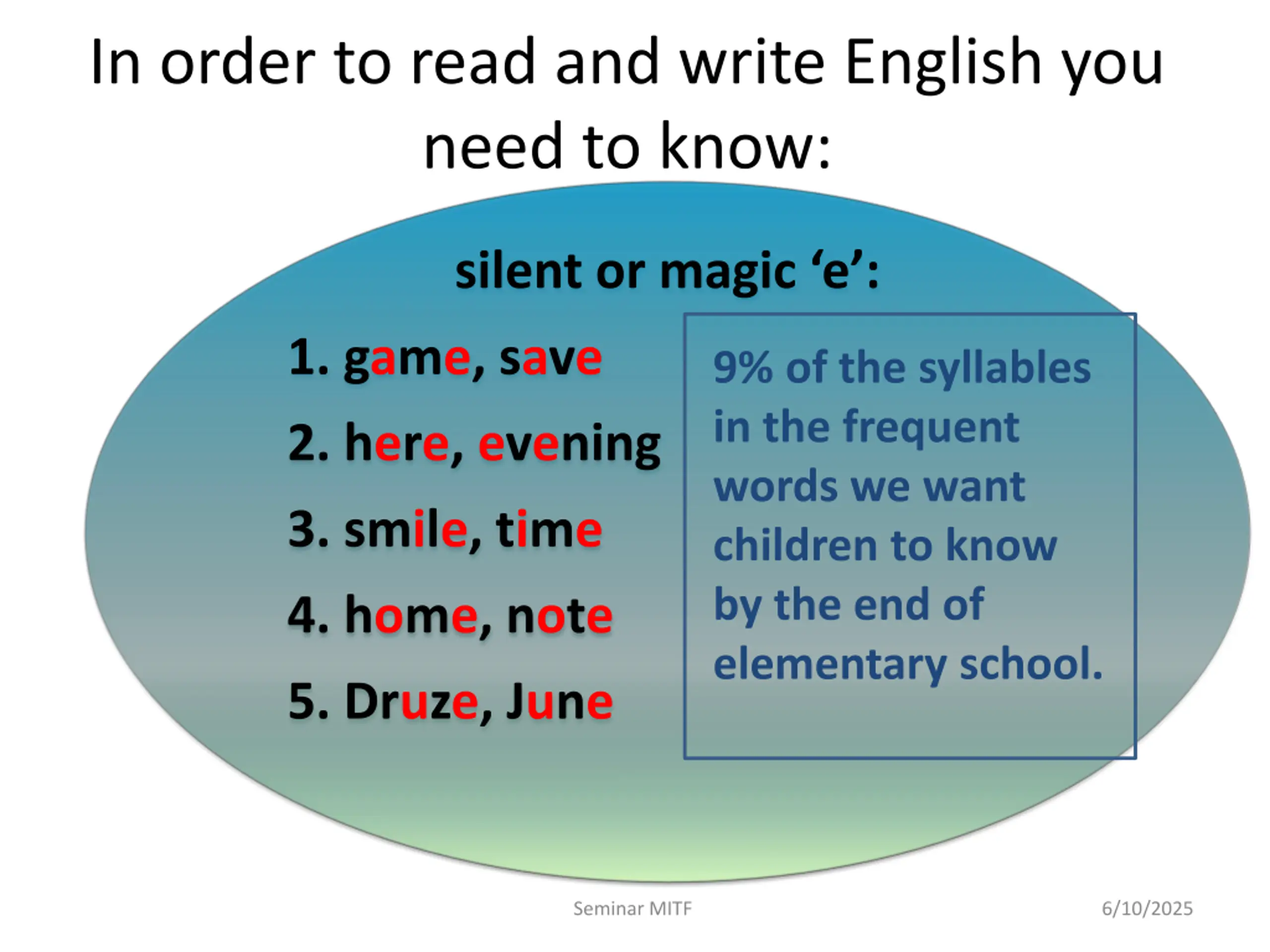 In order to read and write English you need to know:

silent or magic ‘e’:

1. game, save
2. here, evening
3. smile, time
4. home, note
5. Druze, June

9% of the syllables in the frequent words we want children to know by the end of elementary school.

Seminar MITF

6/10/2025